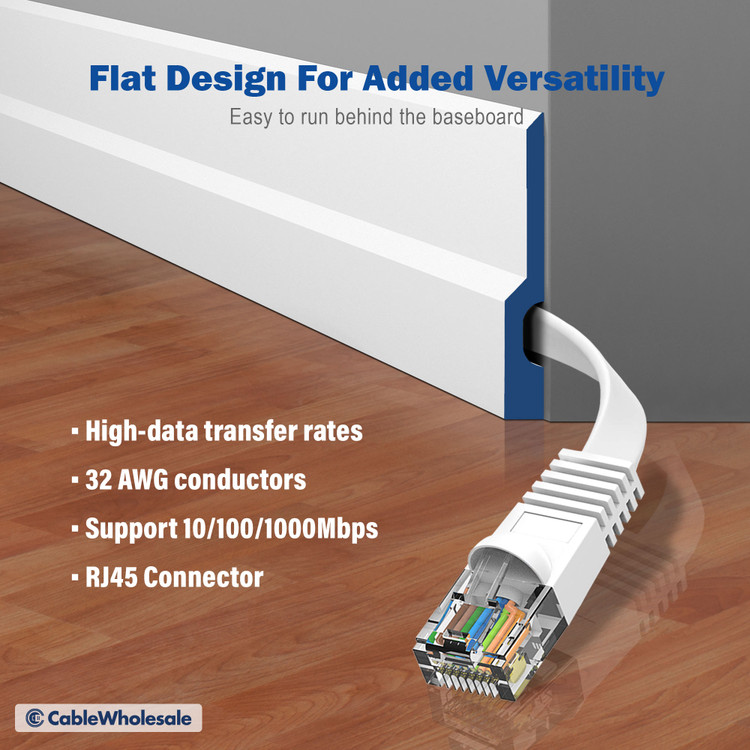 Flat Design For Added Versatility

Easy to run behind the baseboard

▪ High-data transfer rates

▪ 32 AWG conductors

▪ Support 10/100/1000Mbps

▪ RJ45 Connector

CableWholesale